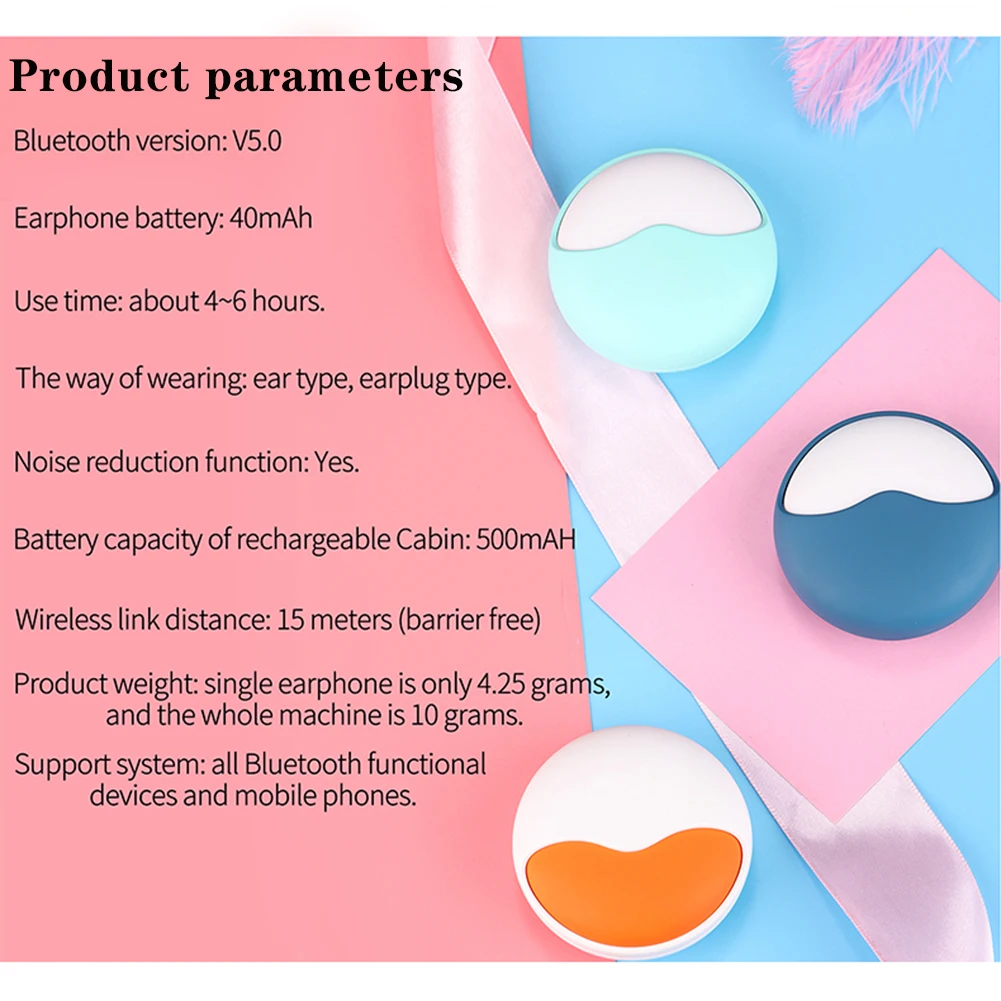 Product parameters

Bluetooth version: V5.0

Earphone battery: 40mAh

Use time: about 4~6 hours.

The way of wearing: ear type, earplug type.

Noise reduction function: Yes.

Battery capacity of rechargeable Cabin: 500mAH

Wireless link distance: 15 meters (barrier free)

Product weight: single earphone is only 4.25 grams, and the whole machine is 10 grams.

Support system: all Bluetooth functional devices and mobile phones.